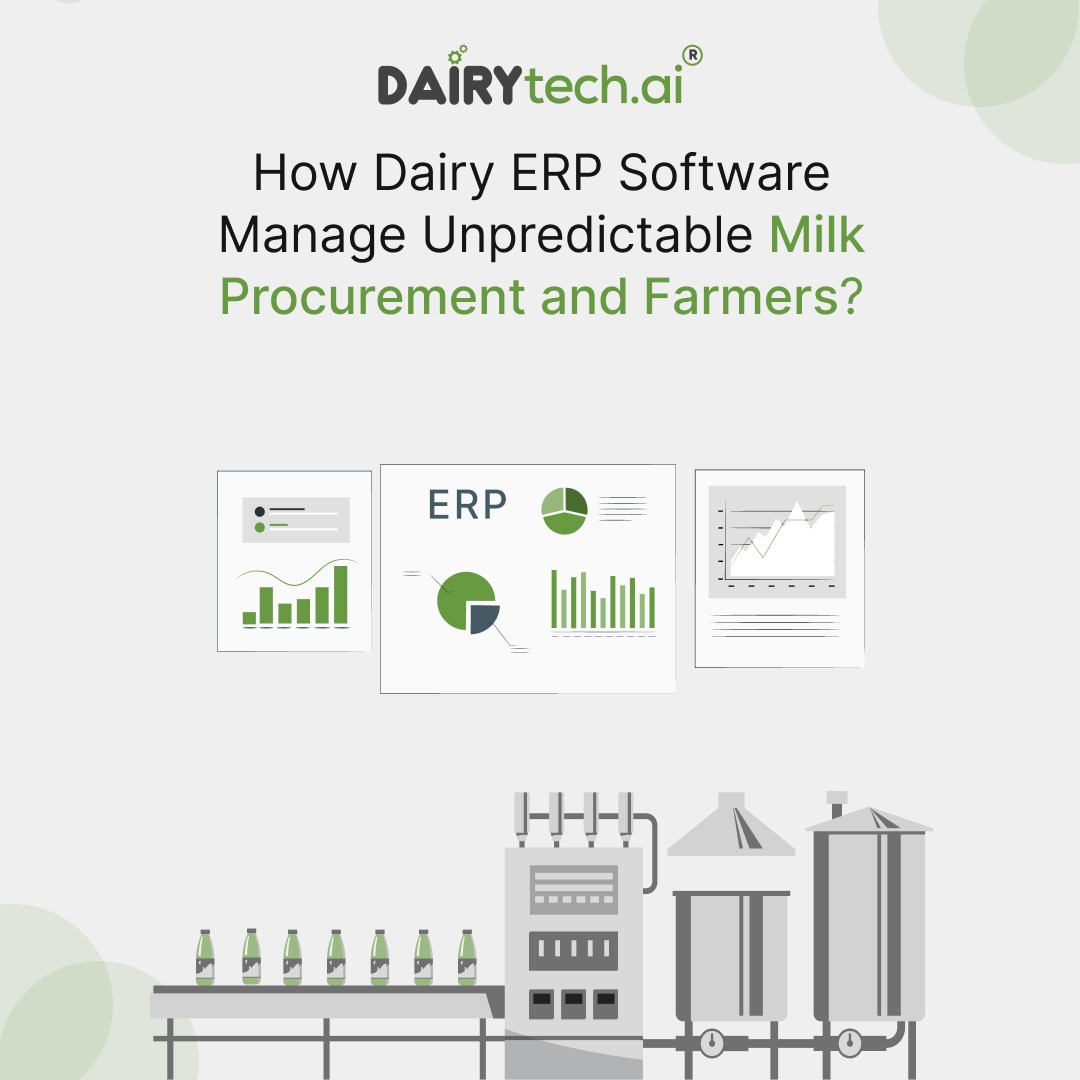 DAIRYtech.ai®

How Dairy ERP Software Manage Unpredictable Milk Procurement and Farmers?

ERP